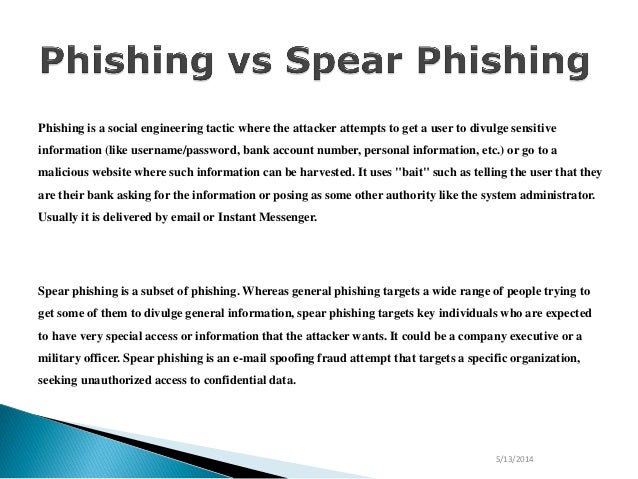 Phishing vs Spear Phishing

Phishing is a social engineering tactic where the attacker attempts to get a user to divulge sensitive information (like username/password, bank account number, personal information, etc.) or go to a malicious website where such information can be harvested. It uses "bait" such as telling the user that they are their bank asking for the information or posing as some other authority like the system administrator. Usually it is delivered by email or Instant Messenger.

Spear phishing is a subset of phishing. Whereas general phishing targets a wide range of people trying to get some of them to divulge general information, spear phishing targets key individuals who are expected to have very special access or information that the attacker wants. It could be a company executive or a military officer. Spear phishing is an e-mail spoofing fraud attempt that targets a specific organization, seeking unauthorized access to confidential data.

5/13/2014